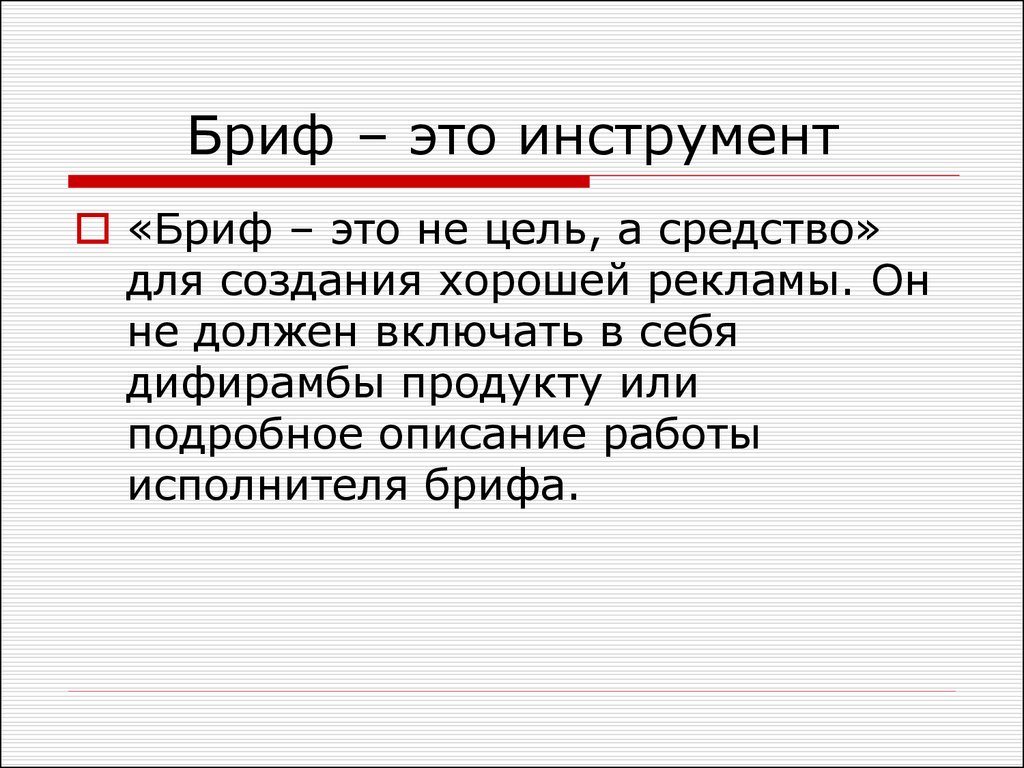 Бриф – это инструмент

«Бриф – это не цель, а средство» для создания хорошей рекламы. Он не должен включать в себя дифирамбы продукту или подробное описание работы исполнителя брифа.